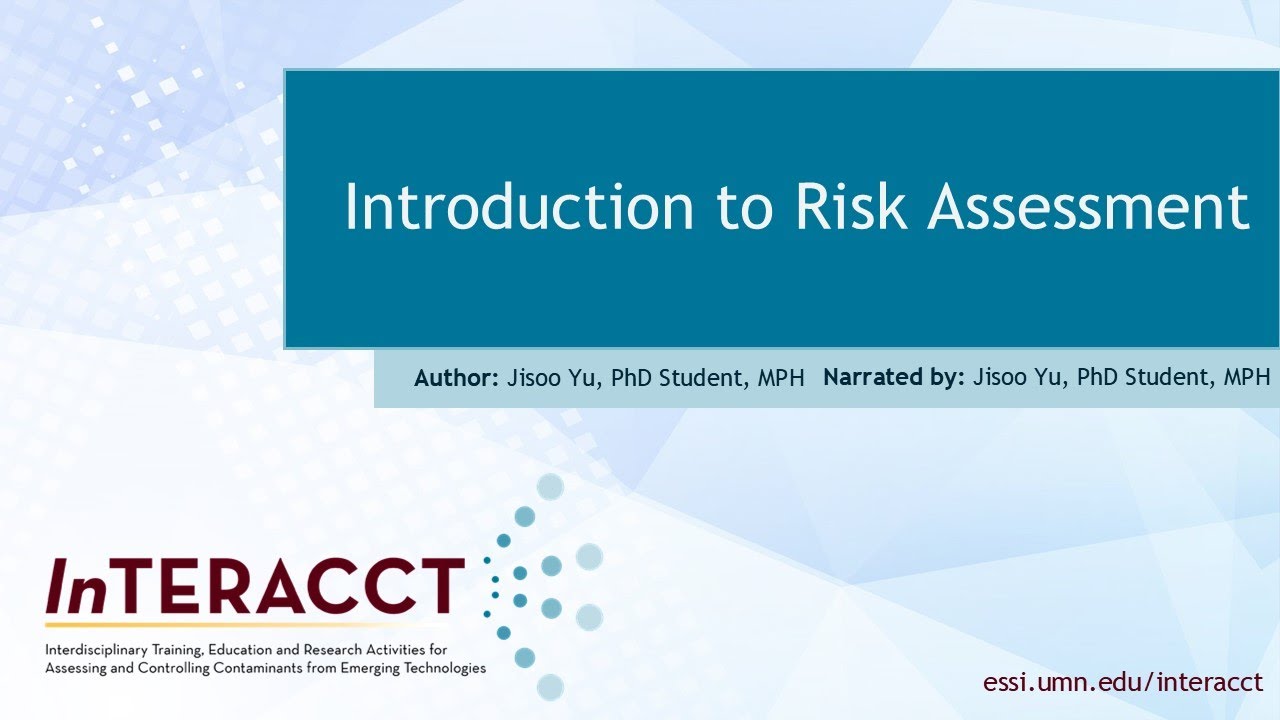 Introduction to Risk Assessment

Author: Jisoo Yu, PhD Student, MPH Narrated by: Jisoo Yu, PhD Student, MPH

InTERACCT

Interdisciplinary Training, Education and Research Activities for Assessing and Controlling Contaminants from Emerging Technologies

essi.umn.edu/interacct